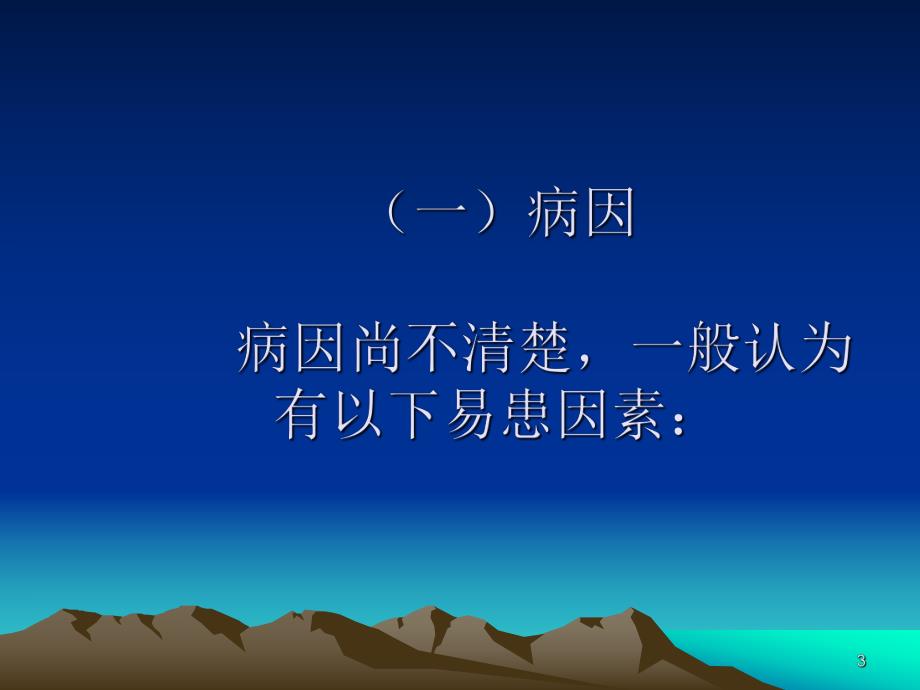 （一）病因

病因尚不清楚，一般认为有以下易患因素：

3